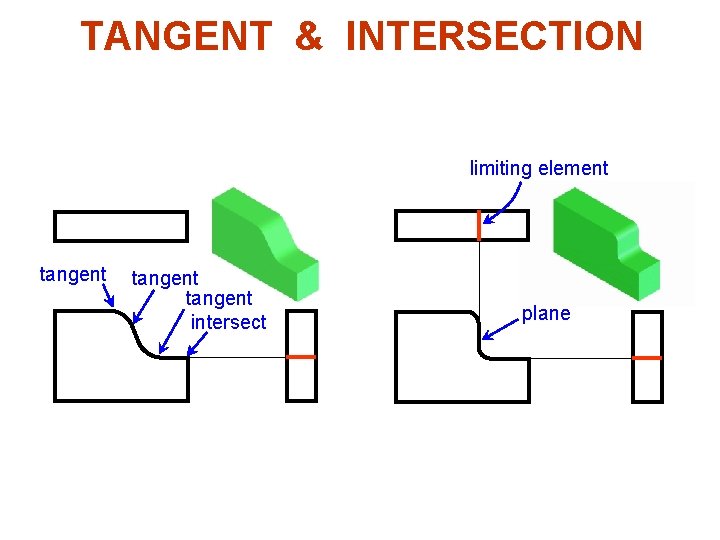 TANGENT & INTERSECTION

tangent

tangent

tangent

intersect

limiting element

plane